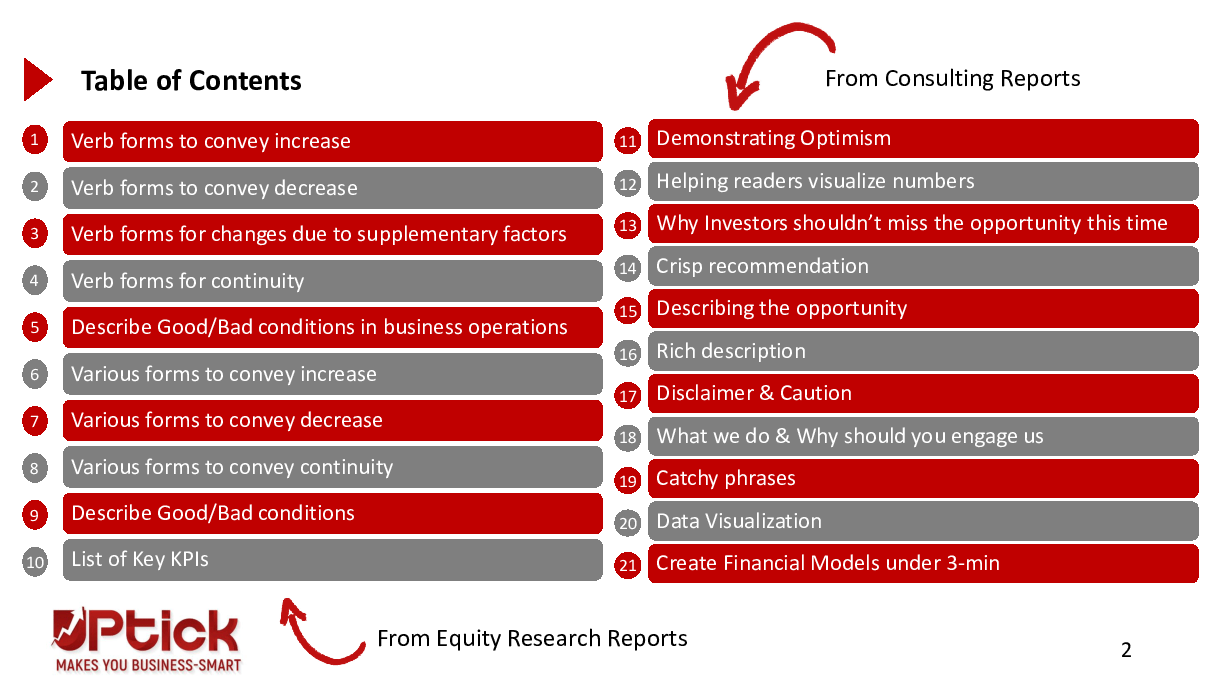 Table of Contents

From Consulting Reports

1 Verb forms to convey increase

2 Verb forms to convey decrease

3 Verb forms for changes due to supplementary factors

4 Verb forms for continuity

5 Describe Good/Bad conditions in business operations

6 Various forms to convey increase

7 Various forms to convey decrease

8 Various forms to convey continuity

9 Describe Good/Bad conditions

10 List of Key KPIs

11 Demonstrating Optimism

12 Helping readers visualize numbers

13 Why Investors shouldn't miss the opportunity this time

14 Crisp recommendation

15 Describing the opportunity

16 Rich description

17 Disclaimer & Caution

18 What we do & Why should you engage us

19 Catchy phrases

20 Data Visualization

21 Create Financial Models under 3-min

UPtick
MAKES YOU BUSINESS-SMART

From Equity Research Reports

2